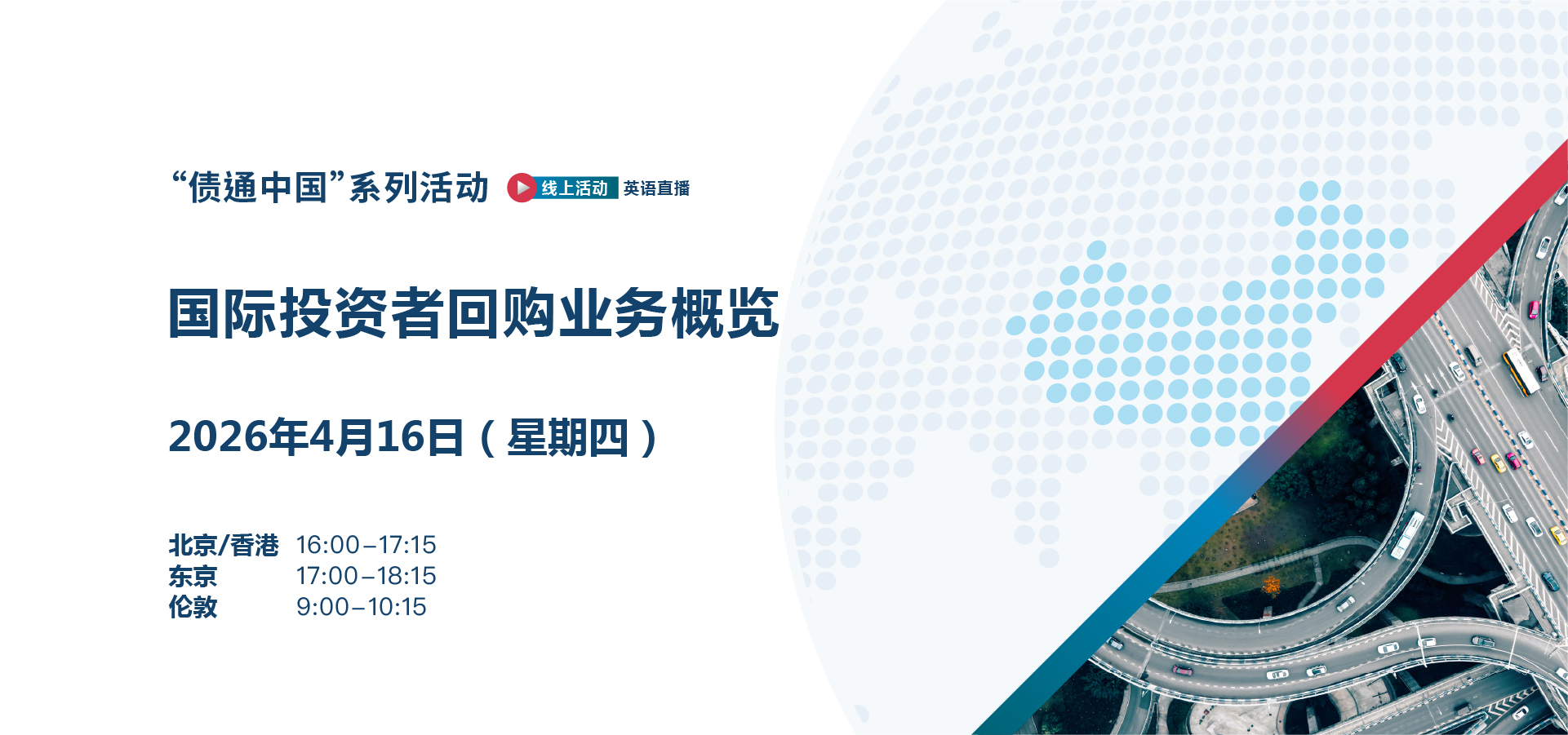 “债通中国”系列活动 线上活动 英语直播

国际投资者回购业务概览

2026年4月16日（星期四）

北京/香港 16:00–17:15
东京 17:00–18:15
伦敦 9:00–10:15